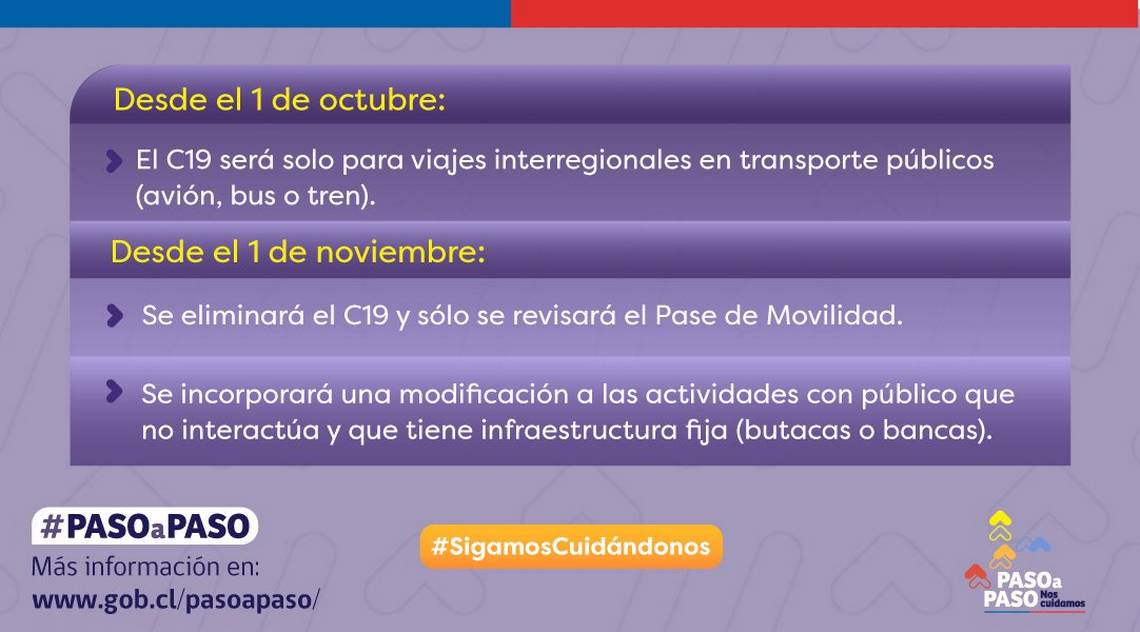 Desde el 1 de octubre:

El C19 será solo para viajes interregionales en transporte públicos (avión, bus o tren).

Desde el 1 de noviembre:

Se eliminará el C19 y sólo se revisará el Pase de Movilidad.

Se incorporará una modificación a las actividades con público que no interactúa y que tiene infraestructura fija (butacas o bancas).

#PASOaPASO
Más información en:
www.gob.cl/pasoapaso/

#SigamosCuidándonos

PASOa PASO Nos cuidamos